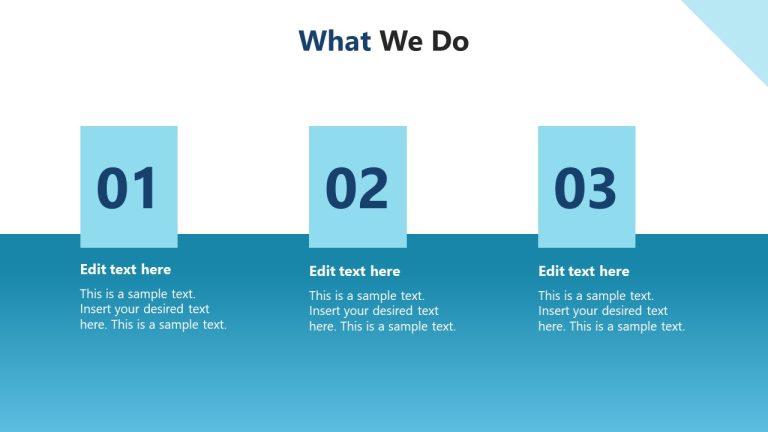 What We Do

01

Edit text here

This is a sample text. Insert your desired text here. This is a sample text.

02

Edit text here

This is a sample text. Insert your desired text here. This is a sample text.

03

Edit text here

This is a sample text. Insert your desired text here. This is a sample text.